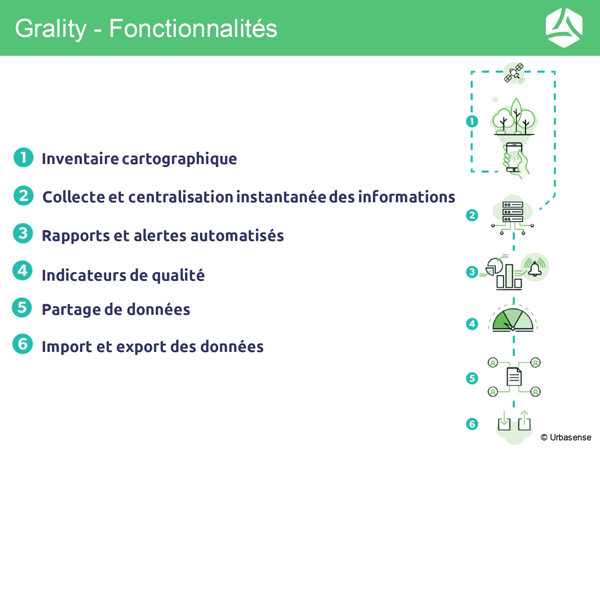 Grality - Fonctionnalités

1 Inventaire cartographique

2 Collecte et centralisation instantanée des informations

3 Rapports et alertes automatisés

4 Indicateurs de qualité

5 Partage de données

6 Import et export des données

1

2

3

4

5

6

© Urbasense